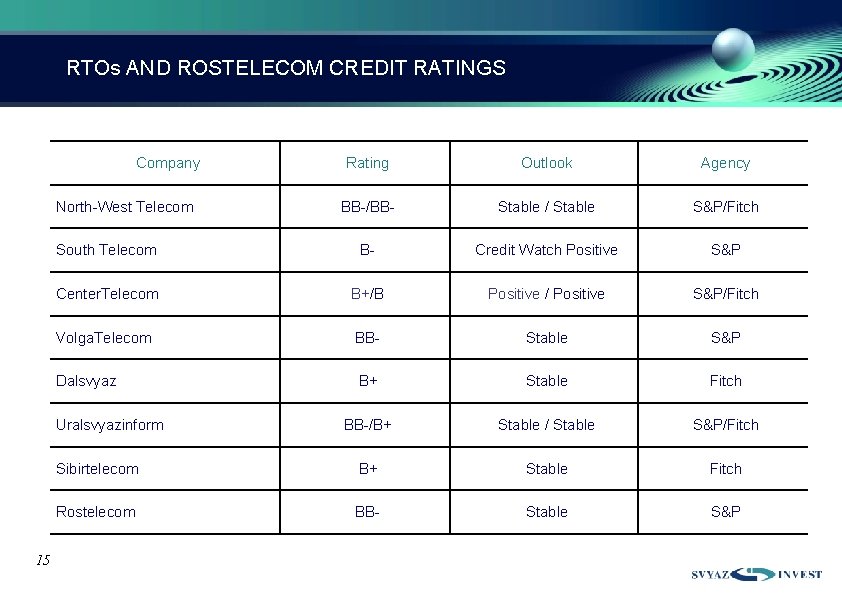 RTOs AND ROSTELECOM CREDIT RATINGS

| Company | Rating | Outlook | Agency |
|---|---|---|---|
| North-West Telecom | BB-/BB- | Stable / Stable | S&P/Fitch |
| South Telecom | B- | Credit Watch Positive | S&P |
| CenterTelecom | B+/B | Positive / Positive | S&P/Fitch |
| VolgaTelecom | BB- | Stable | S&P |
| Dalsvyaz | B+ | Stable | Fitch |
| Uralsvyazinform | BB-/B+ | Stable / Stable | S&P/Fitch |
| Sibirtelecom | B+ | Stable | Fitch |
| Rostelecom | BB- | Stable | S&P |

15

SVYAZ INVEST